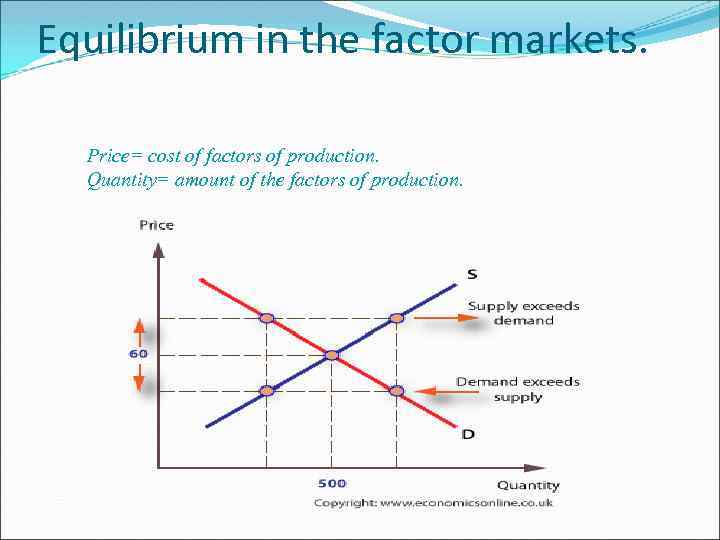 Equilibrium in the factor markets.

Price= cost of factors of production.
Quantity= amount of the factors of production.

Price

S

Supply exceeds demand

60

Demand exceeds supply

D

500

Quantity

Copyright: www.economicsonline.co.uk